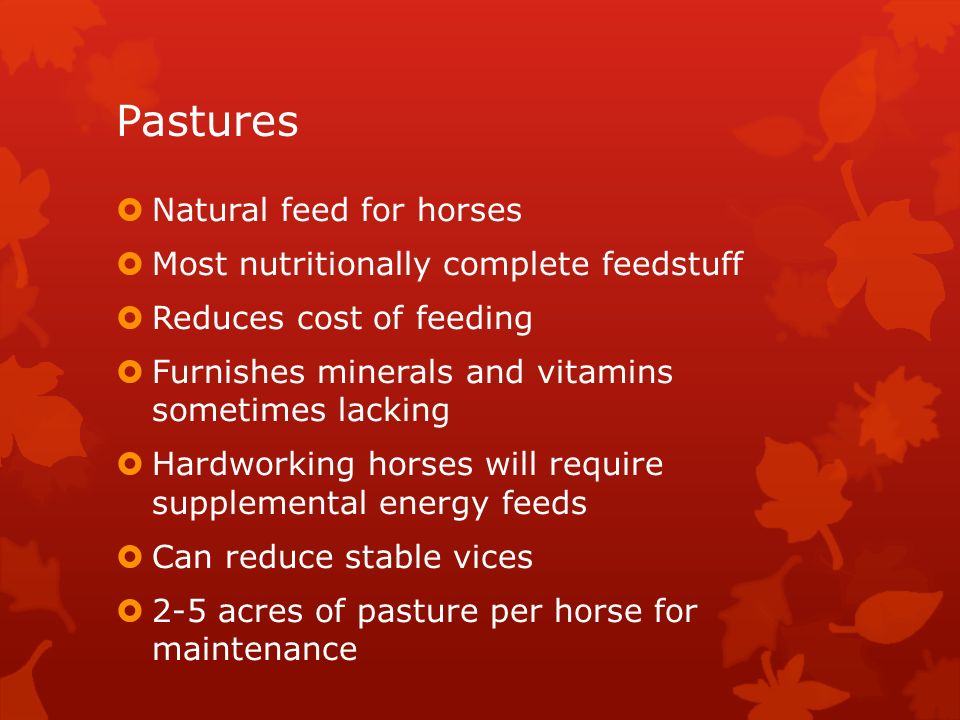 Pastures

Natural feed for horses

Most nutritionally complete feedstuff

Reduces cost of feeding

Furnishes minerals and vitamins sometimes lacking

Hardworking horses will require supplemental energy feeds

Can reduce stable vices

2-5 acres of pasture per horse for maintenance